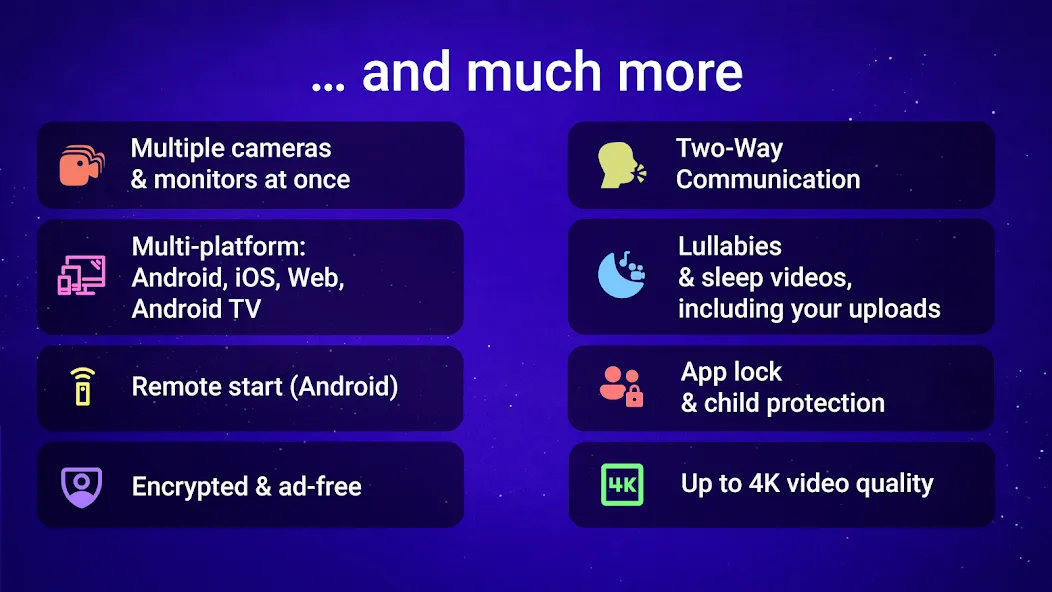 … and much more

Multiple cameras & monitors at once

Multi-platform: Android, iOS, Web, Android TV

Remote start (Android)

Encrypted & ad-free

Two-Way Communication

Lullabies & sleep videos, including your uploads

App lock & child protection

4K

Up to 4K video quality